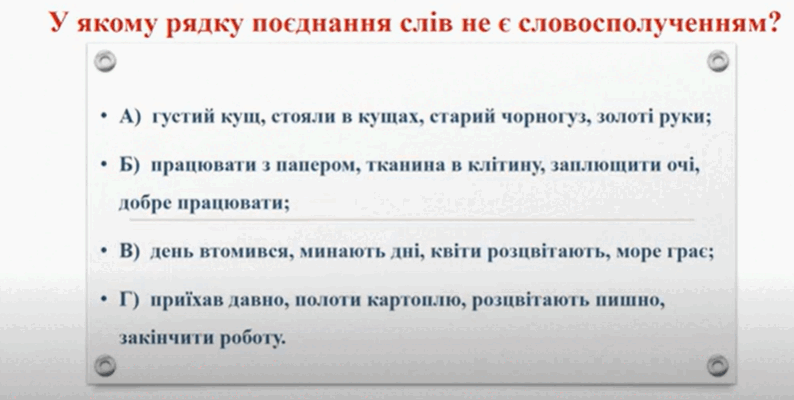 У якому рядку поєднання слів не є словосполученням?

• А) густий кущ, стояли в кущах, старий чорногуз, золоті руки;

• Б) працювати з папером, тканина в клітину, заплющити очі, добре працювати;

• В) день втомився, минають дні, квіти розцвітають, море грає;

• Г) приїхав давно, полоти картоплю, розцвітають пишно, закінчити роботу.